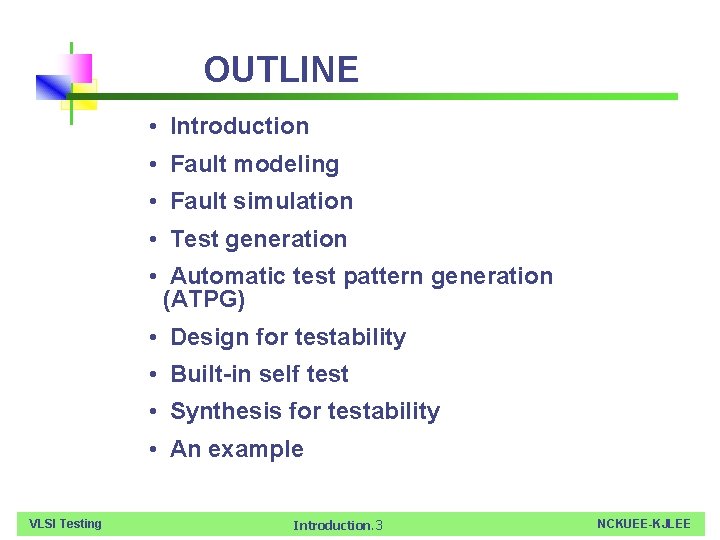 OUTLINE

• Introduction
• Fault modeling
• Fault simulation
• Test generation
• Automatic test pattern generation (ATPG)
• Design for testability
• Built-in self test
• Synthesis for testability
• An example

VLSI Testing Introduction.3 NCKUEE-KJLEE